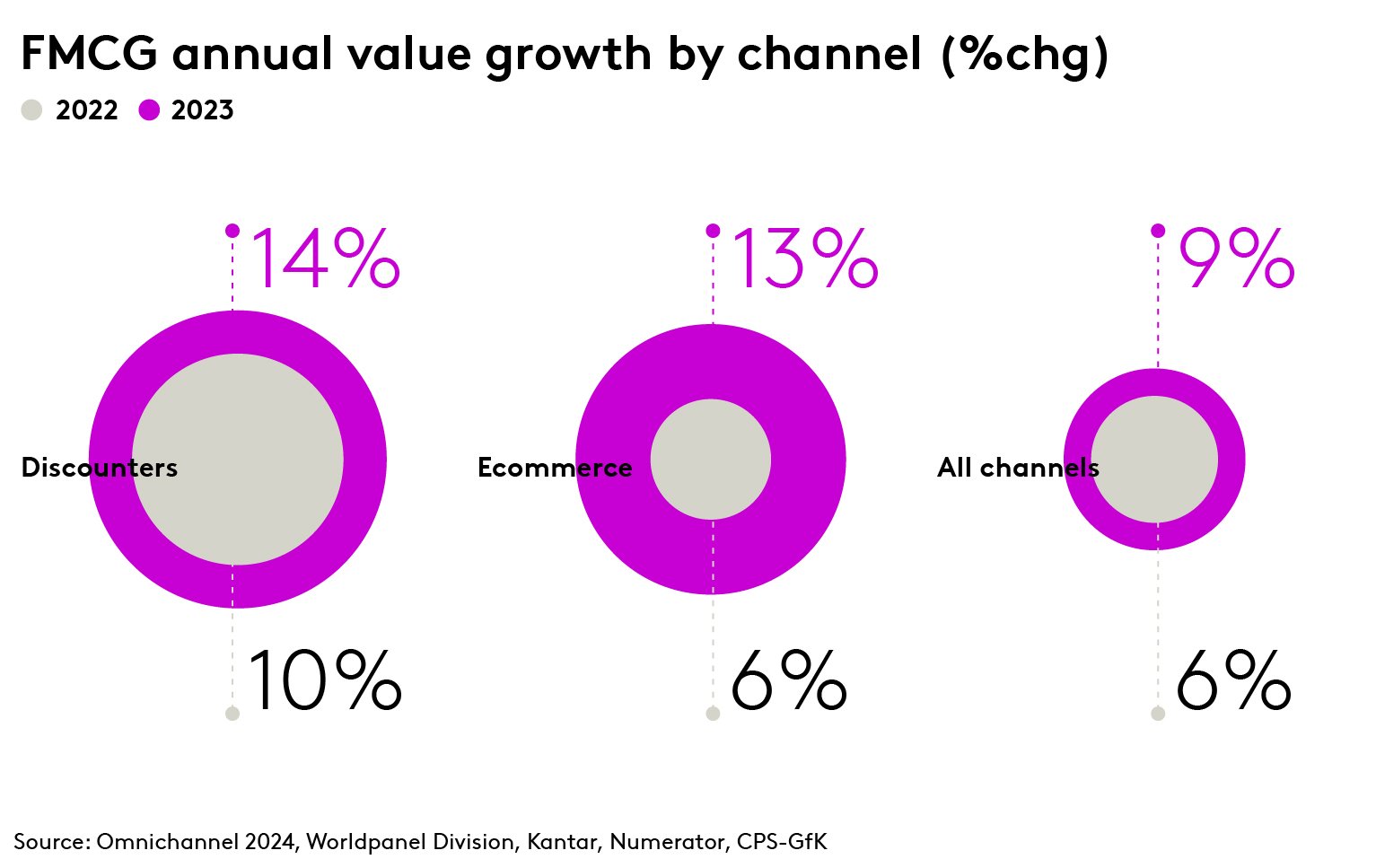 FMCG annual value growth by channel (%chg)

2022 2023

14%

Discounters

10%

13%

Ecommerce

6%

9%

All channels

6%

Source: Omnichannel 2024, Worldpanel Division, Kantar, Numerator, CPS-GfK